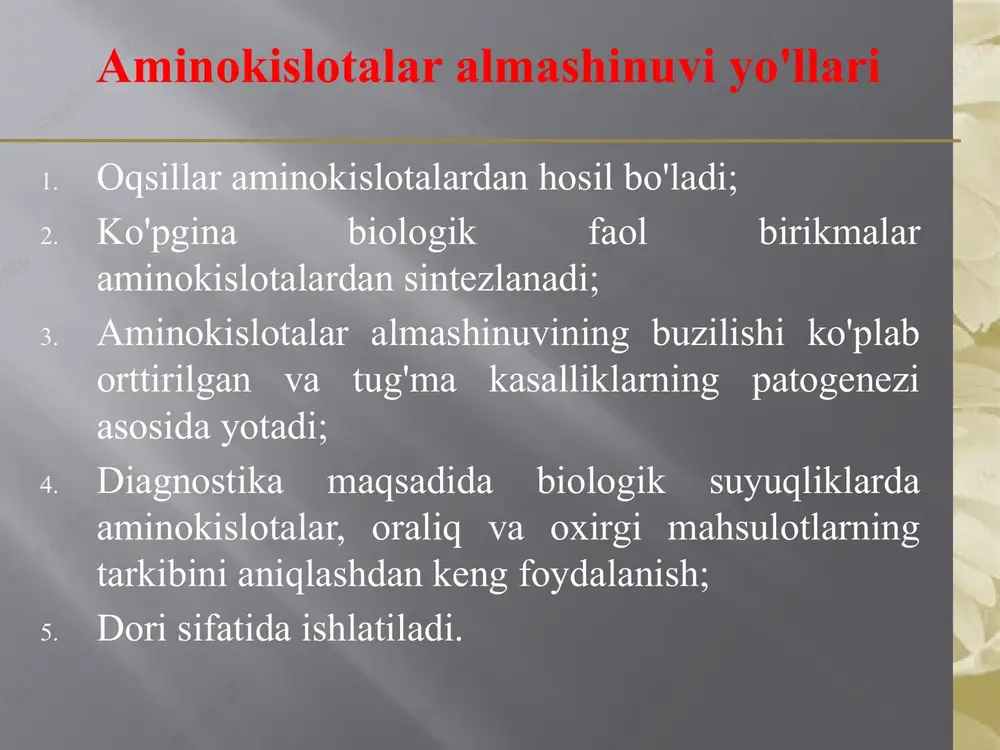 Aminokislotalar almashinuvi yo'llari

1. Oqsillar aminokislotalardan hosil bo'ladi;
2. Ko'pgina biologik faol birikmalar aminokislotalardan sintezlanadi;
3. Aminokislotalar almashinuvining buzilishi ko'plab orttirilgan va tug'ma kasalliklarning patogenezi asosida yotadi;
4. Diagnostika maqsadida biologik suyuqliklarda aminokislotalar, oraliq va oxirgi mahsulotlarning tarkibini aniqlashdan keng foydalanish;
5. Dori sifatida ishlatiladi.